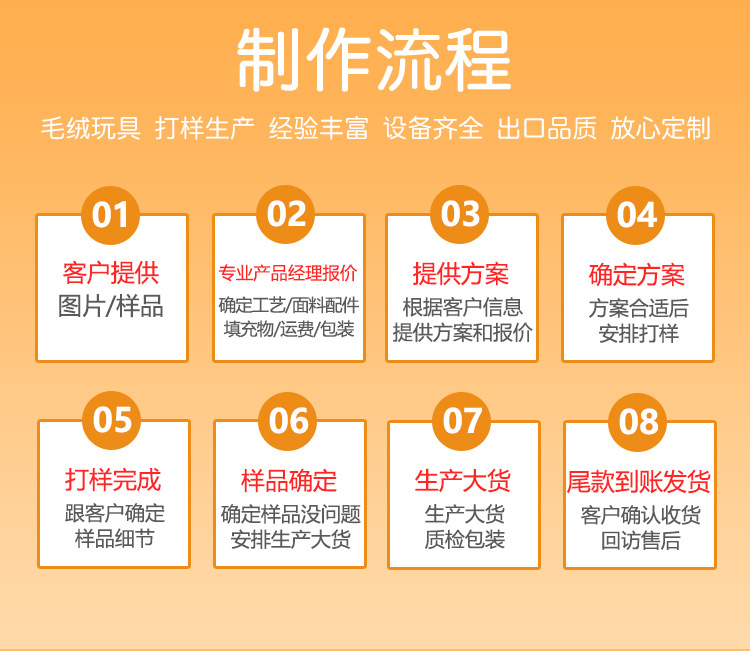 制作流程

毛绒玩具 打样生产 经验丰富 设备齐全 出口品质 放心定制

01
客户提供
图片/样品

02
专业产品经理报价
确定工艺/面料配件
填充物/运费/包装

03
提供方案
根据客户信息
提供方案和报价

04
确定方案
方案合适后
安排打样

05
打样完成
跟客户确定
样品细节

06
样品确定
确定样品没问题
安排生产大货

07
生产大货
生产大货
质检包装

08
尾款到账发货
客户确认收货
回访售后